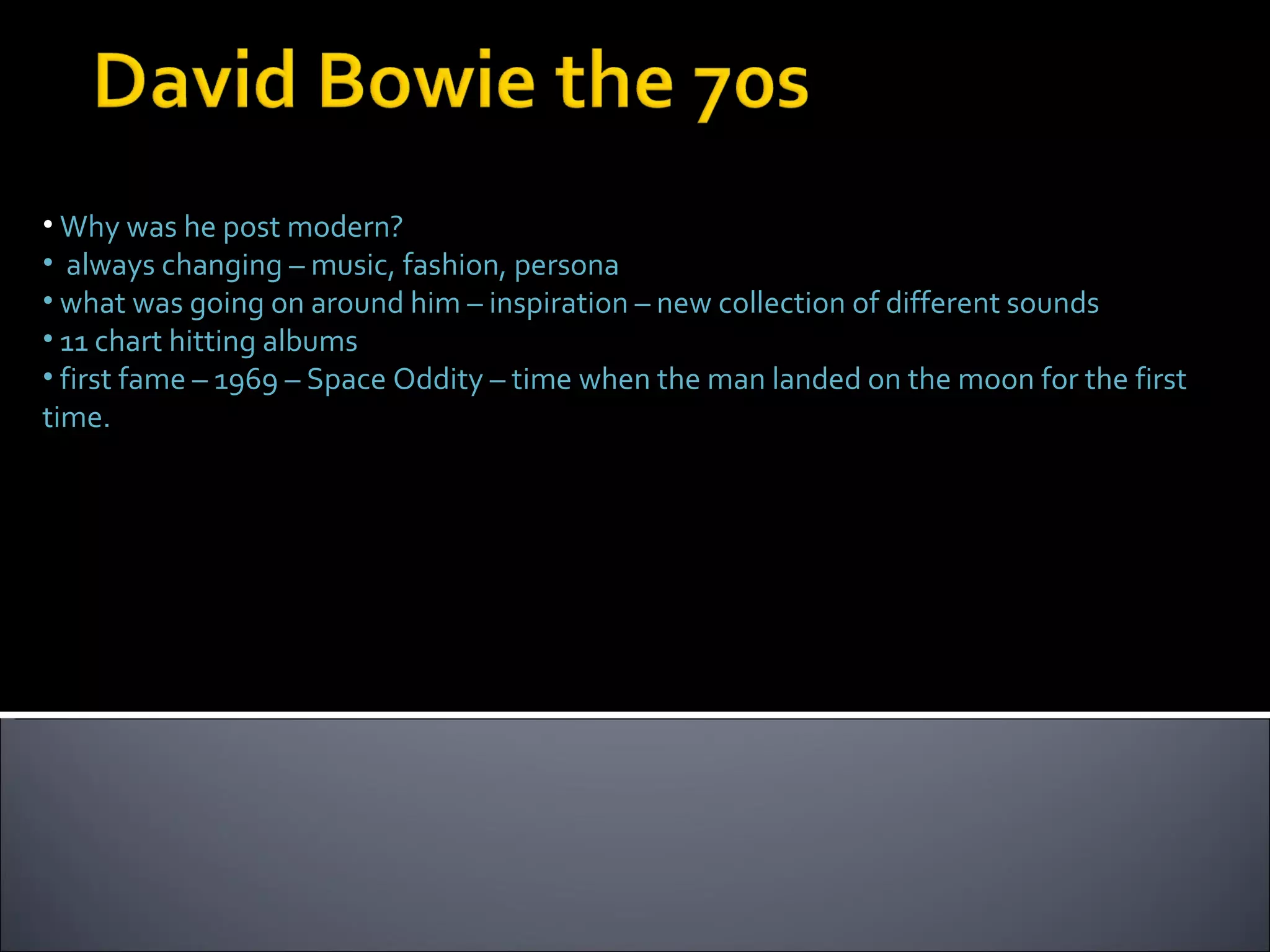 David Bowie the 70s

• Why was he post modern?
• always changing – music, fashion, persona
• what was going on around him – inspiration – new collection of different sounds
• 11 chart hitting albums
• first fame – 1969 – Space Oddity – time when the man landed on the moon for the first time.